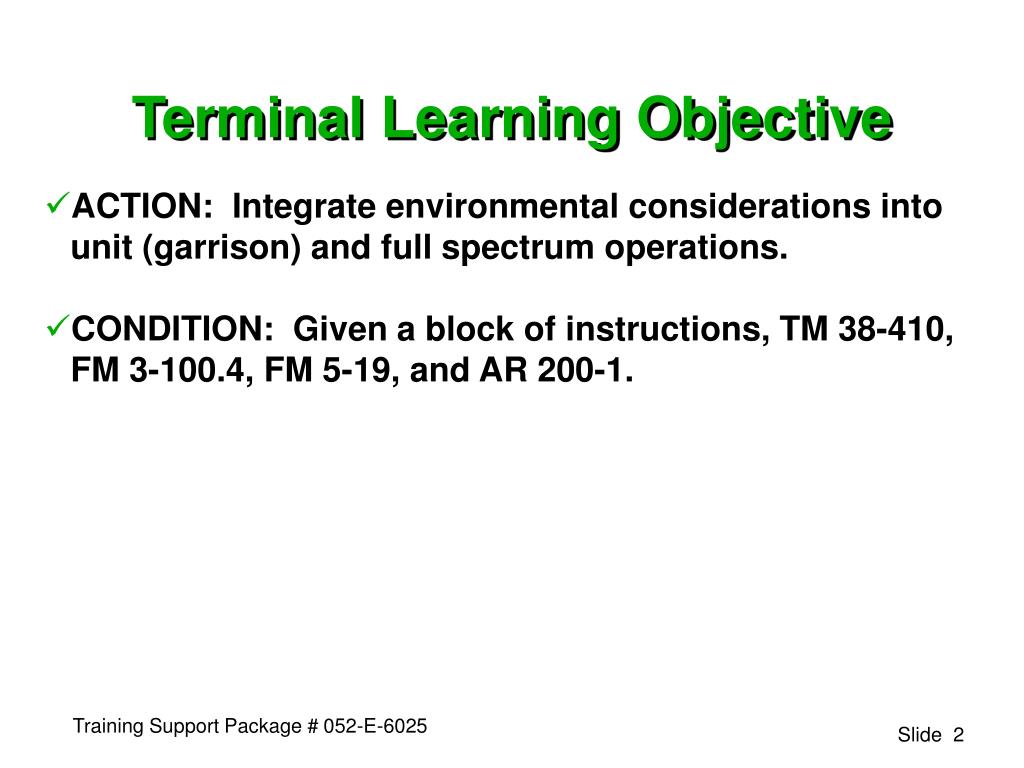 Terminal Learning Objective

✓ACTION: Integrate environmental considerations into unit (garrison) and full spectrum operations.

✓CONDITION: Given a block of instructions, TM 38-410, FM 3-100.4, FM 5-19, and AR 200-1.

Training Support Package # 052-E-6025

Slide 2